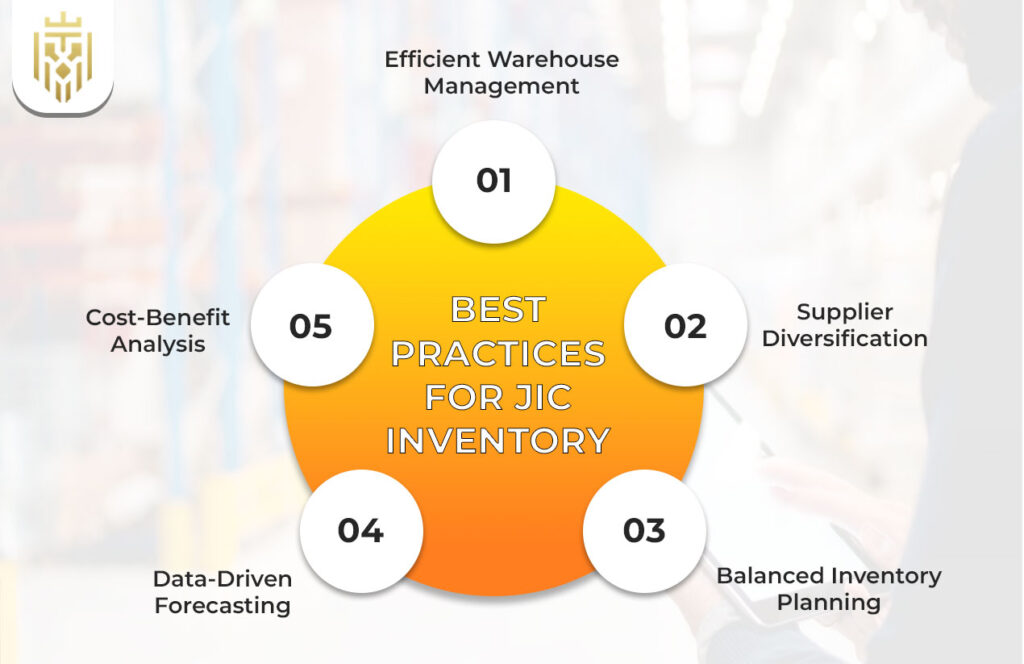 BEST PRACTICES FOR JIC INVENTORY

01
Efficient Warehouse Management

02
Supplier Diversification

03
Balanced Inventory Planning

04
Data-Driven Forecasting

05
Cost-Benefit Analysis